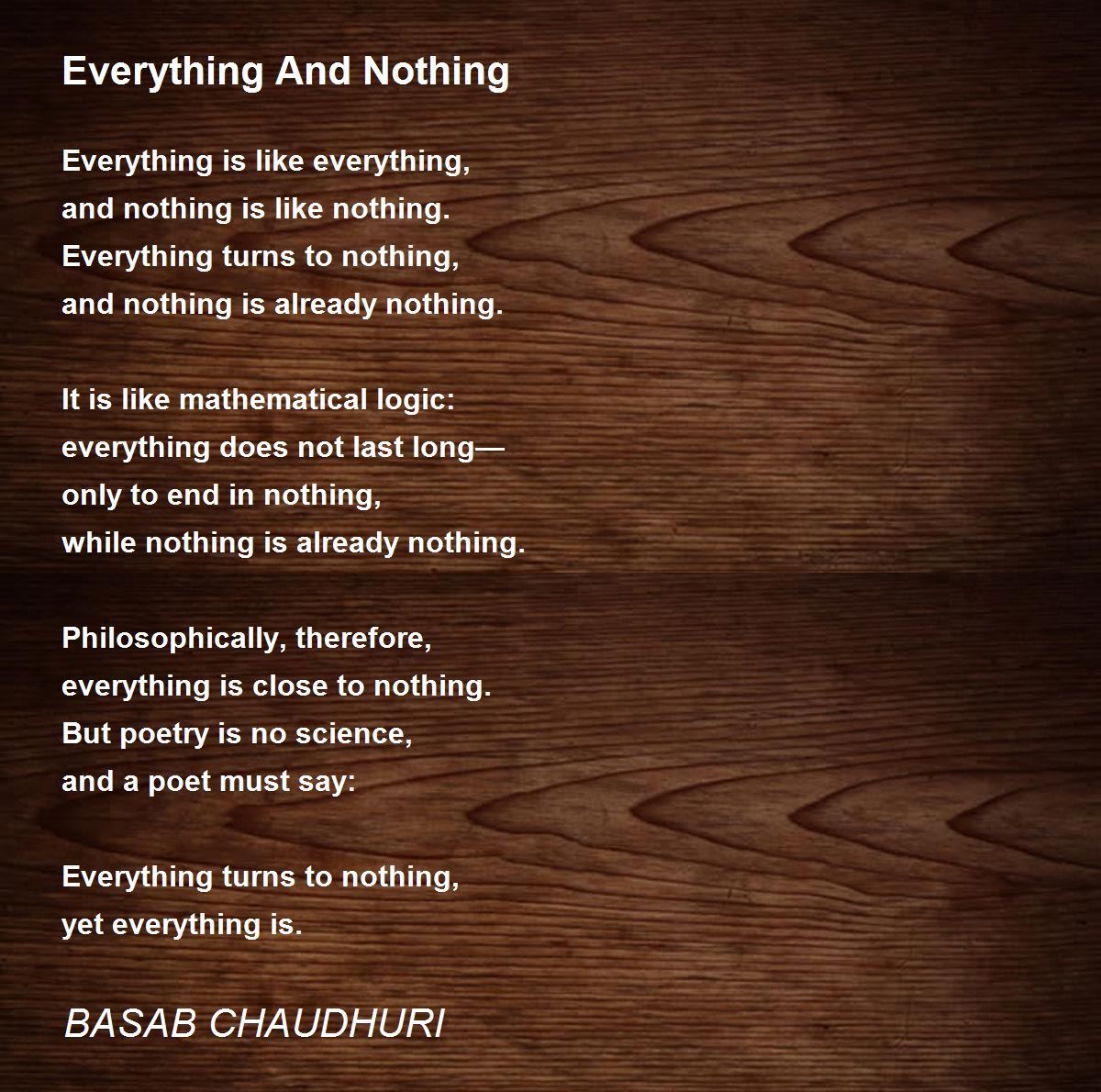 Everything And Nothing

Everything is like everything,
and nothing is like nothing.
Everything turns to nothing,
and nothing is already nothing.

It is like mathematical logic:
everything does not last long—
only to end in nothing,
while nothing is already nothing.

Philosophically, therefore,
everything is close to nothing.
But poetry is no science,
and a poet must say:

Everything turns to nothing,
yet everything is.

BASAB CHAUDHURI